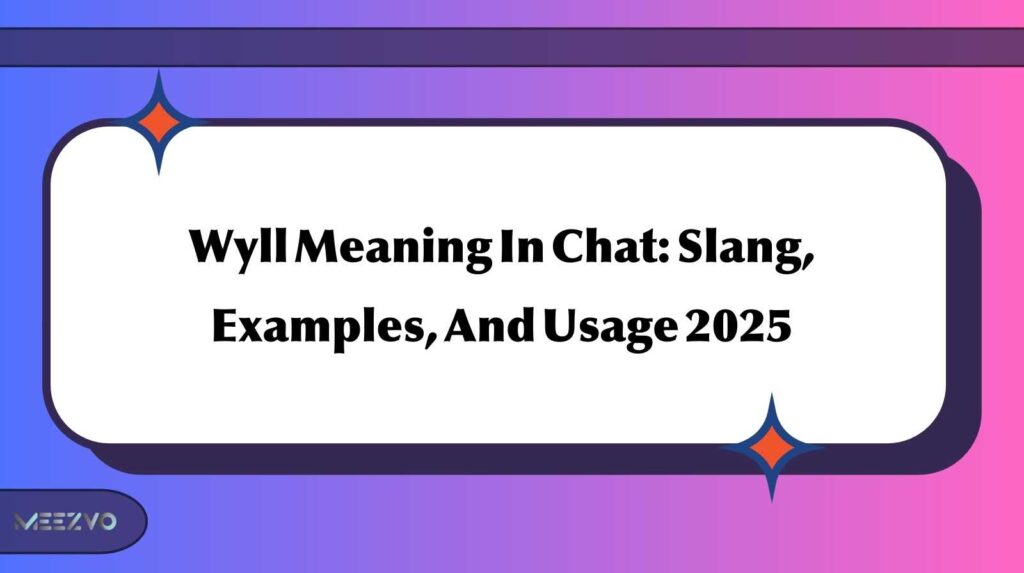 Wyll Meaning In Chat: Slang, Examples, And Usage 2025

MEEZVO